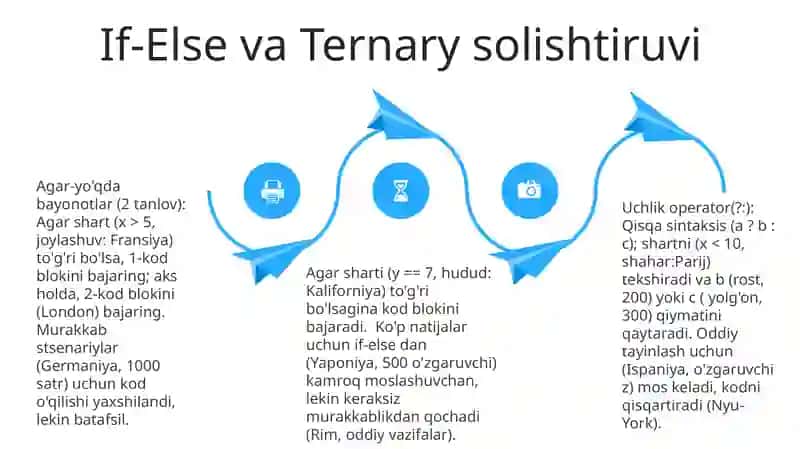 If-Else va Ternary solishtiruvi

Agar-yo'qda bayonotlar (2 tanlov): Agar shart (x > 5, joylashuv: Fransiya) to'g'ri bo'lsa, 1-kod blokini bajaring; aks holda, 2-kod blokini (London) bajaring. Murakkab stsenariylar (Germaniya, 1000 satr) uchun kod o'qilishi yaxshilandi, lekin batafsil.

Agar sharti (y == 7, hudud: Kaliforniya) to'g'ri bo'lsagina kod blokini bajaradi. Ko'p natijalar uchun if-else dan (Yaponiya, 500 o'zgaruvchi) kamroq moslashuvchan, lekin keraksiz murakkablikdan qochadi (Rim, oddiy vazifalar).

Uchlik operator(?:): Qisqa sintaksis (a ? b : c); shartni (x < 10, shahar:Parij) tekshiradi va b (rost, 200) yoki c ( yolg'on, 300) qiymatini qaytaradi. Oddiy tayinlash uchun (Ispaniya, o'zgaruvchi z) mos keladi, kodni qisqartiradi (Nyu-York).